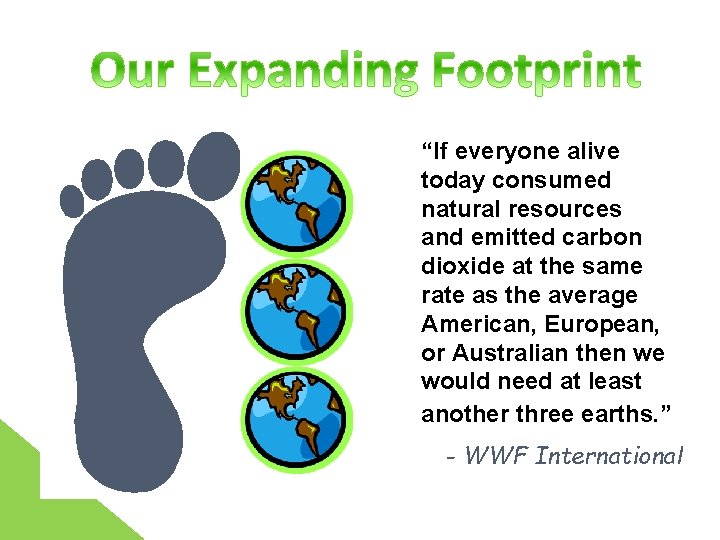 Our Expanding Footprint

“If everyone alive today consumed natural resources and emitted carbon dioxide at the same rate as the average American, European, or Australian then we would need at least another three earths.”

- WWF International